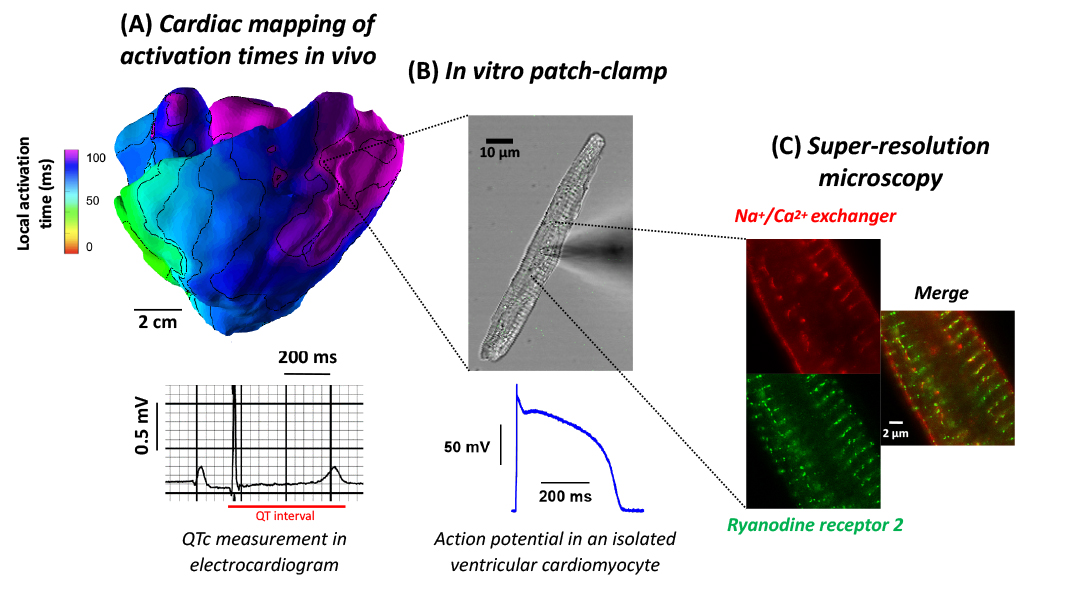 (A) Cardiac mapping of activation times in vivo

Local activation time (ms)

100

50

0

2 cm

200 ms

0.5 mV

QT interval

QTc measurement in electrocardiogram

(B) In vitro patch-clamp

10 µm

50 mV

200 ms

Action potential in an isolated ventricular cardiomyocyte

(C) Super-resolution microscopy

$Na^+/Ca^{2+}$ exchanger

Merge

2 µm

Ryanodine receptor 2